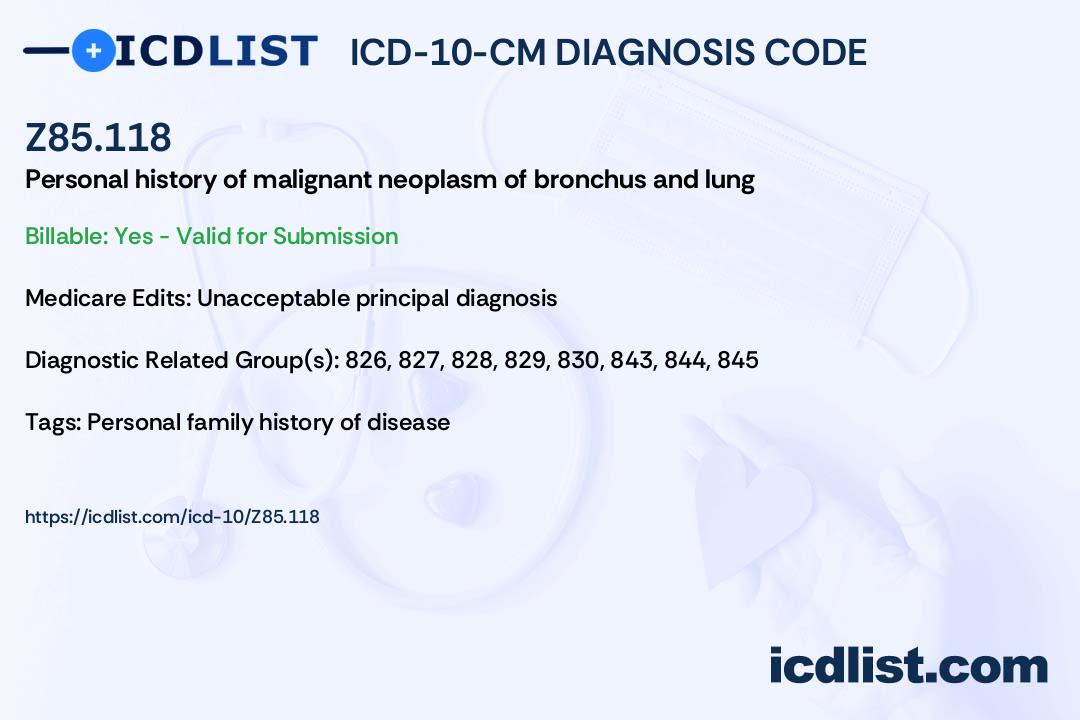 ICDLIST ICD-10-CM DIAGNOSIS CODE

Z85.118

Personal history of malignant neoplasm of bronchus and lung

Billable: Yes - Valid for Submission

Medicare Edits: Unacceptable principal diagnosis

Diagnostic Related Group(s): 826, 827, 828, 829, 830, 843, 844, 845

Tags: Personal family history of disease

https://icdlist.com/icd-10/Z85.118

icdlist.com